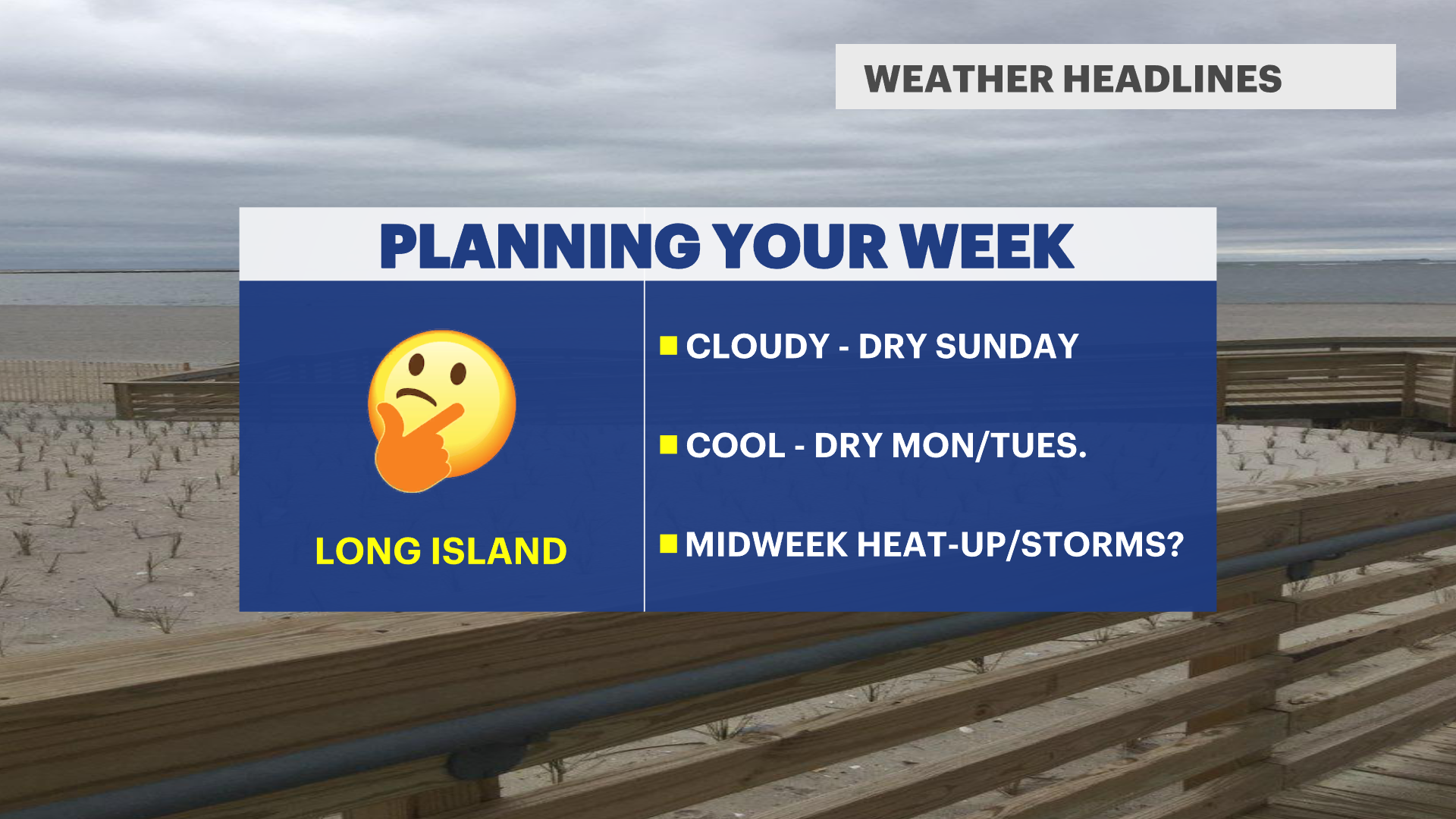 WEATHER HEADLINES

PLANNING YOUR WEEK

LONG ISLAND

CLOUDY - DRY SUNDAY

COOL - DRY MON/TUES.

MIDWEEK HEAT-UP/STORMS?